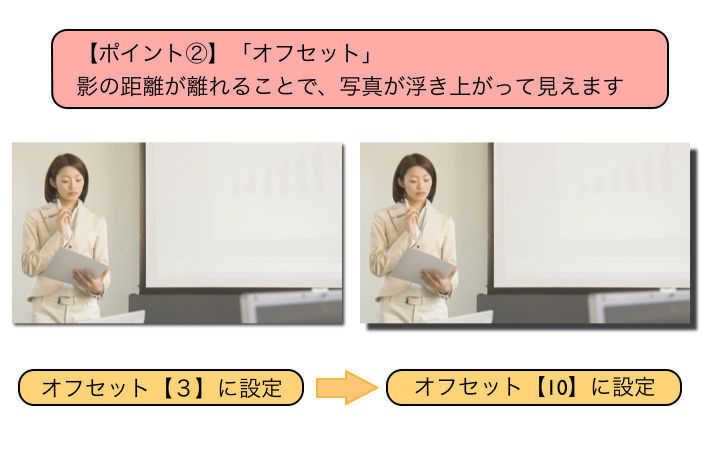 【ポイント②】「オフセット」
影の距離が離れることで、写真が浮き上がって見えます

オフセット【3】に設定

オフセット【10】に設定